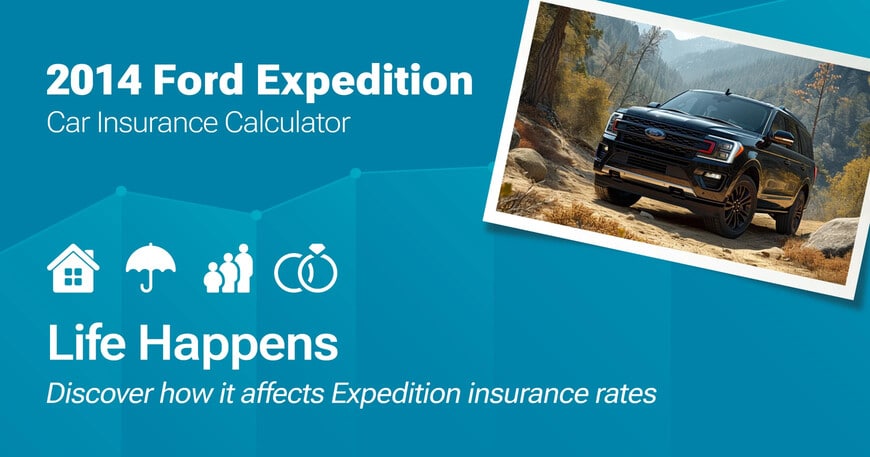 2014 Ford Expedition
Car Insurance Calculator

Life Happens
Discover how it affects Expedition insurance rates